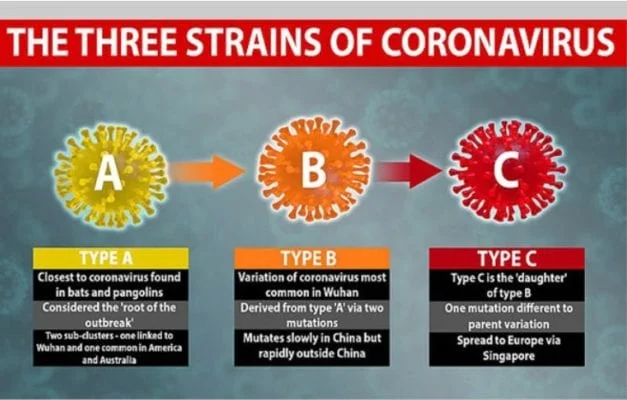 THE THREE STRAINS OF CORONAVIRUS

A

B

C

TYPE A

Closest to coronavirus found in bats and pangolins

Considered the 'root of the outbreak'

Two sub-clusters - one linked to Wuhan and one common in America and Australia

TYPE B

Variation of coronavirus most common in Wuhan

Derived from type 'A' via two mutations

Mutates slowly in China but rapidly outside China

TYPE C

Type C is the 'daughter' of type B

One mutation different to parent variation

Spread to Europe via Singapore